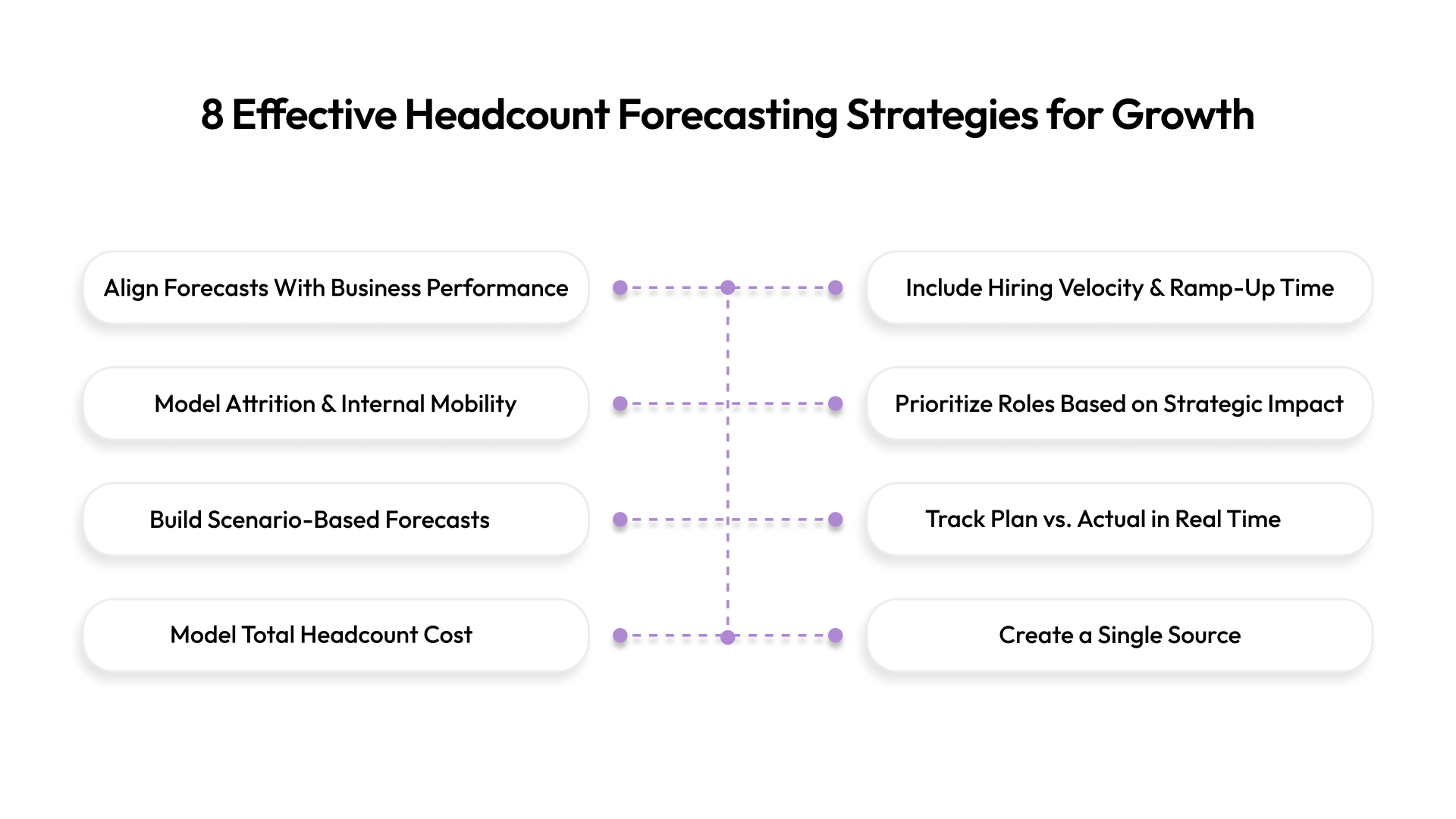 8 Effective Headcount Forecasting Strategies for Growth

Align Forecasts With Business Performance

Model Attrition & Internal Mobility

Build Scenario-Based Forecasts

Model Total Headcount Cost

Include Hiring Velocity & Ramp-Up Time

Prioritize Roles Based on Strategic Impact

Track Plan vs. Actual in Real Time

Create a Single Source